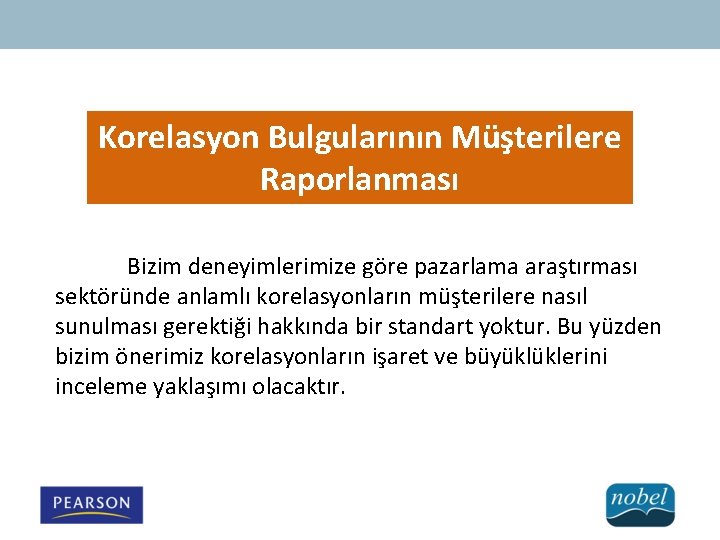 Korelasyon Bulgularının Müşterilere Raporlanması

Bizim deneyimlerimize göre pazarlama araştırması sektöründe anlamlı korelasyonların müşterilere nasıl sunulması gerektiği hakkında bir standart yoktur. Bu yüzden bizim önerimiz korelasyonların işaret ve büyüklüklerini inceleme yaklaşımı olacaktır.

PEARSON

nobel